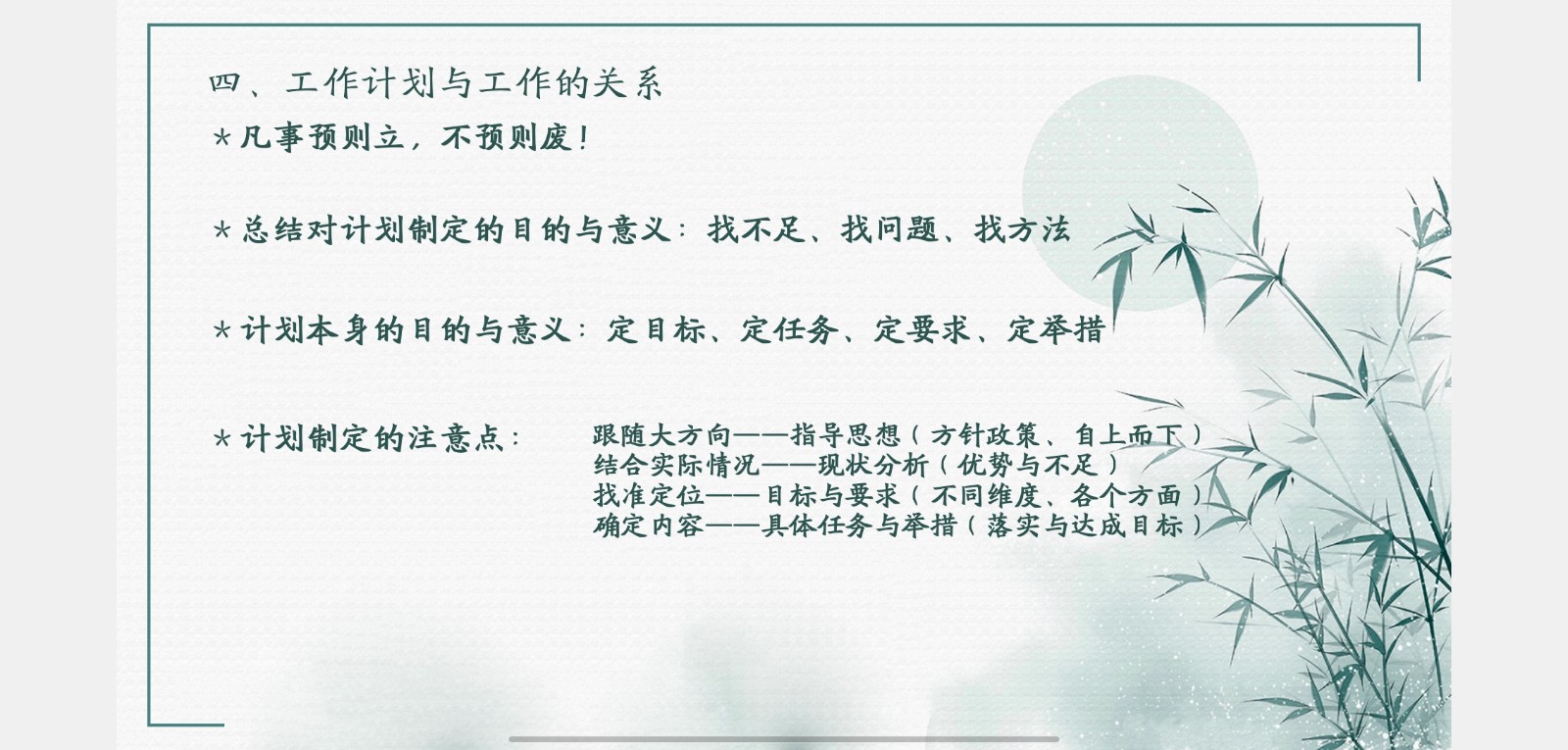 四、工作计划与工作的关系

＊凡事预则立，不预则废！

＊总结对计划制定的目的与意义：找不足、找问题、找方法

＊计划本身的目的与意义：定目标、定任务、定要求、定举措

＊计划制定的注意点：

跟随大方向——指导思想（方针政策、自上而下）
结合实际情况——现状分析（优势与不足）
找准定位——目标与要求（不同维度、各个方面）
确定内容——具体任务与举措（落实与达成目标）